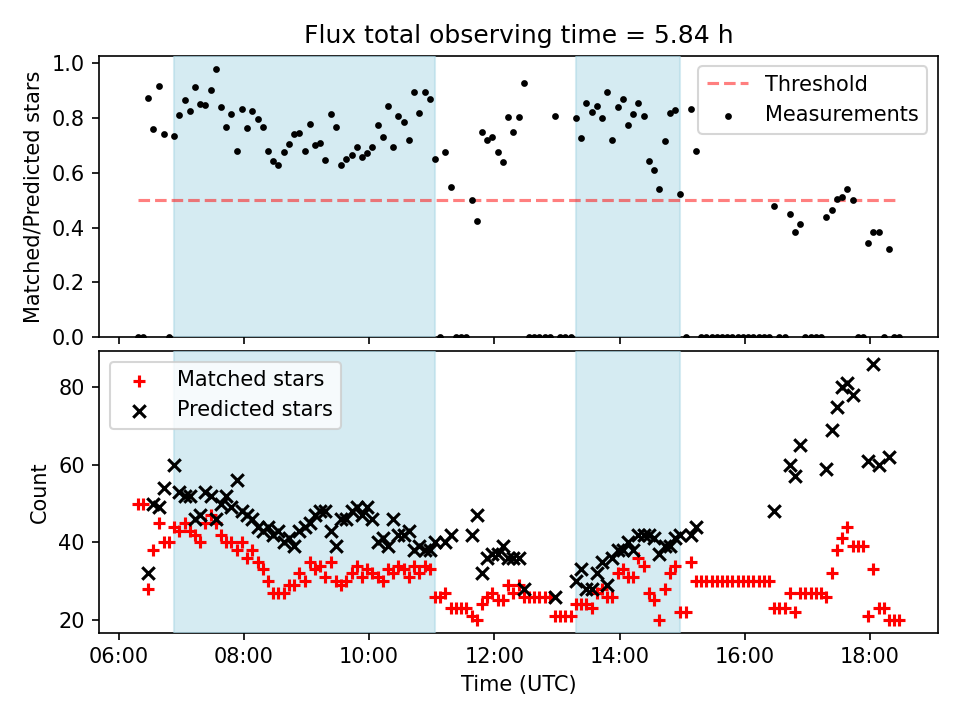 Flux total observing time = 5.84 h

Matched/Predicted stars

1.0
0.8
0.6
0.4
0.2
0.0

Threshold
Measurements

Count

80
60
40
20

Matched stars
Predicted stars

06:00 08:00 10:00 12:00 14:00 16:00 18:00

Time (UTC)